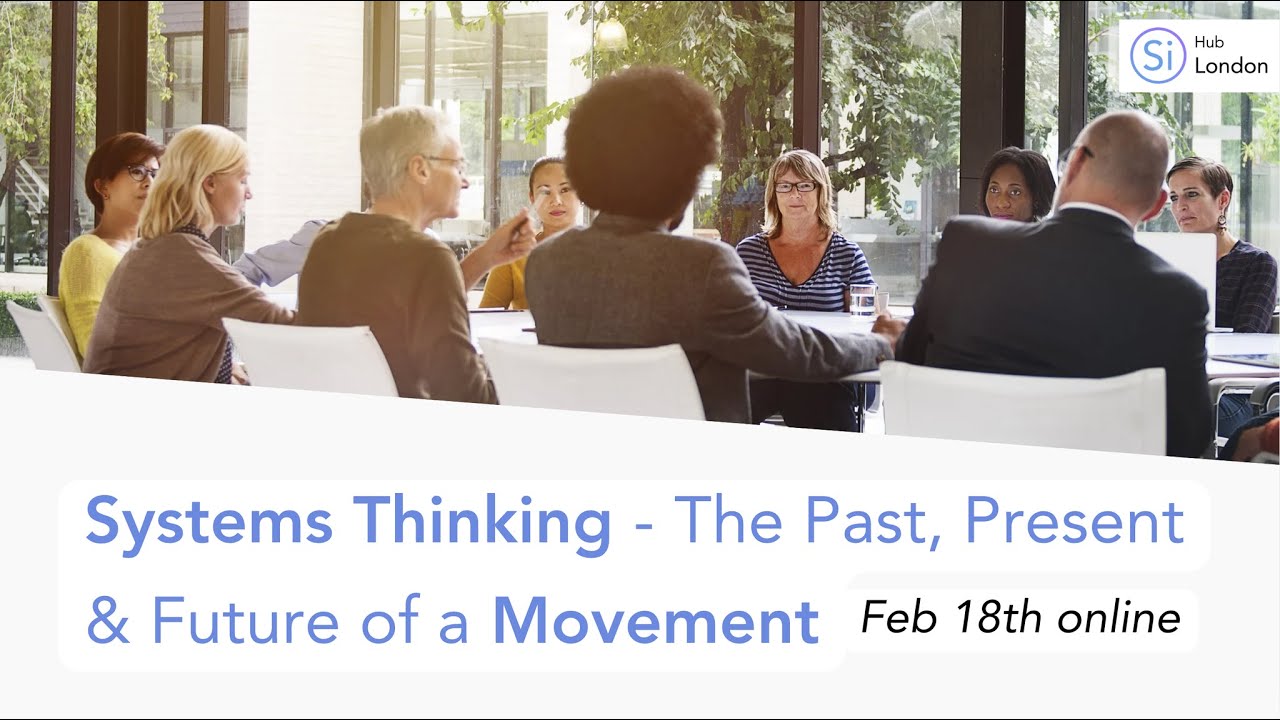 Si Hub London

Systems Thinking - The Past, Present & Future of a Movement

Feb 18th online